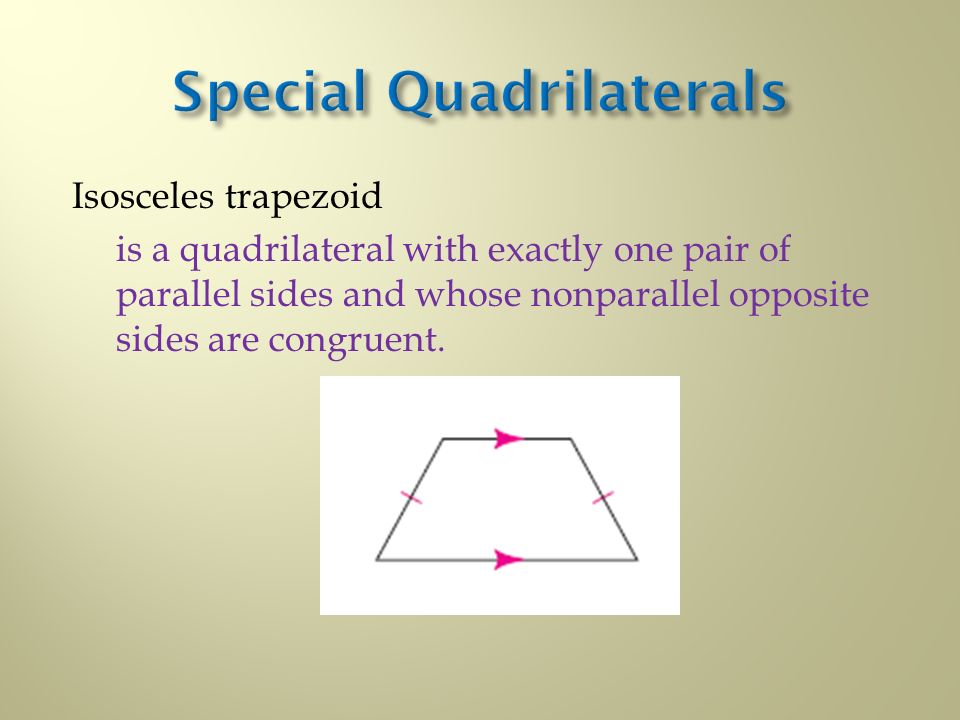 Special Quadrilaterals

Isosceles trapezoid

is a quadrilateral with exactly one pair of parallel sides and whose nonparallel opposite sides are congruent.